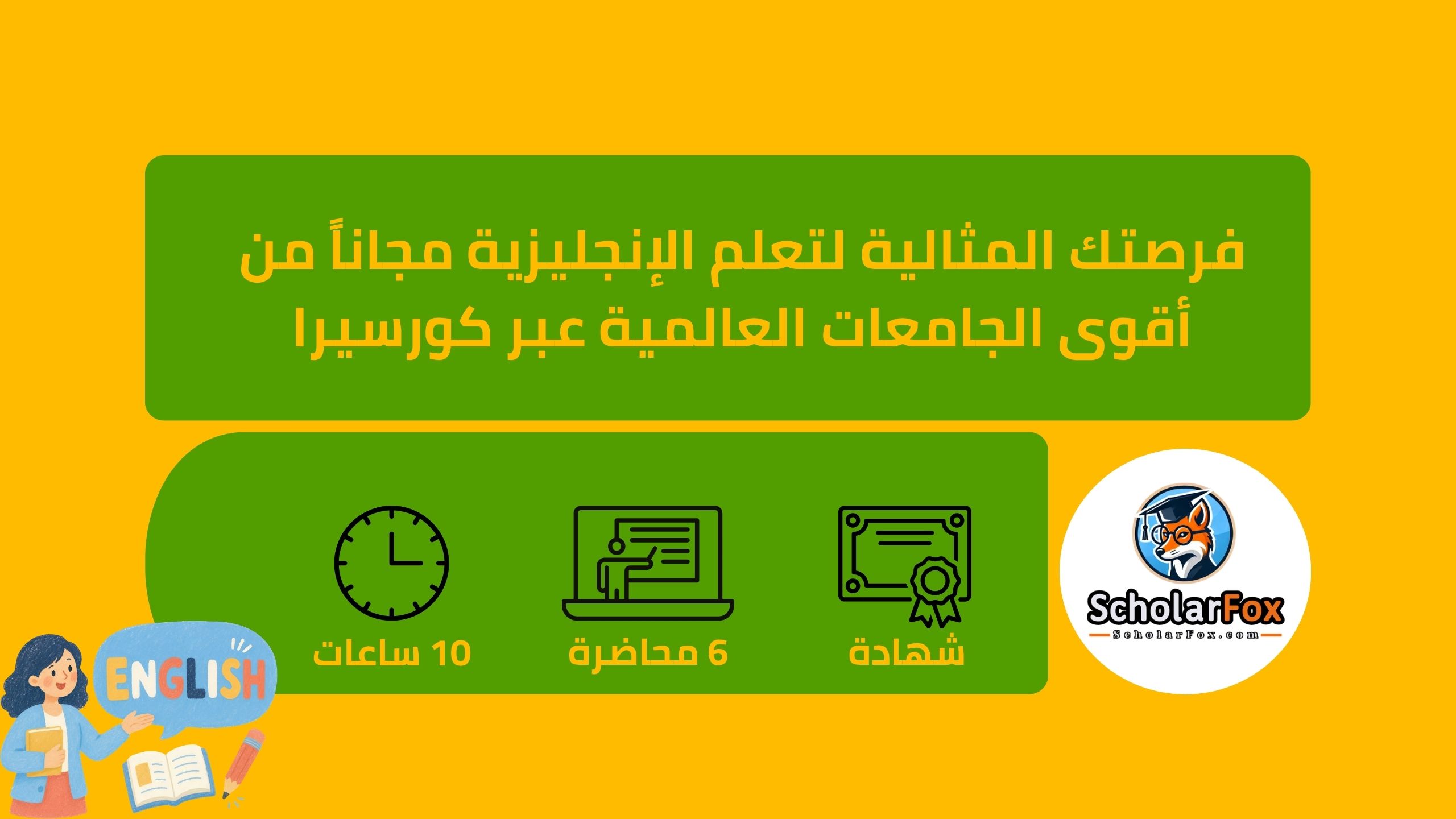 فرصتك المثالية لتعلم الإنجليزية مجاناً من أقوى الجامعات العالمية عبر كورسيرا

شهادة

6 محاضرة

10 ساعات

ScholarFox
ScholarFox.com

ENGLISH